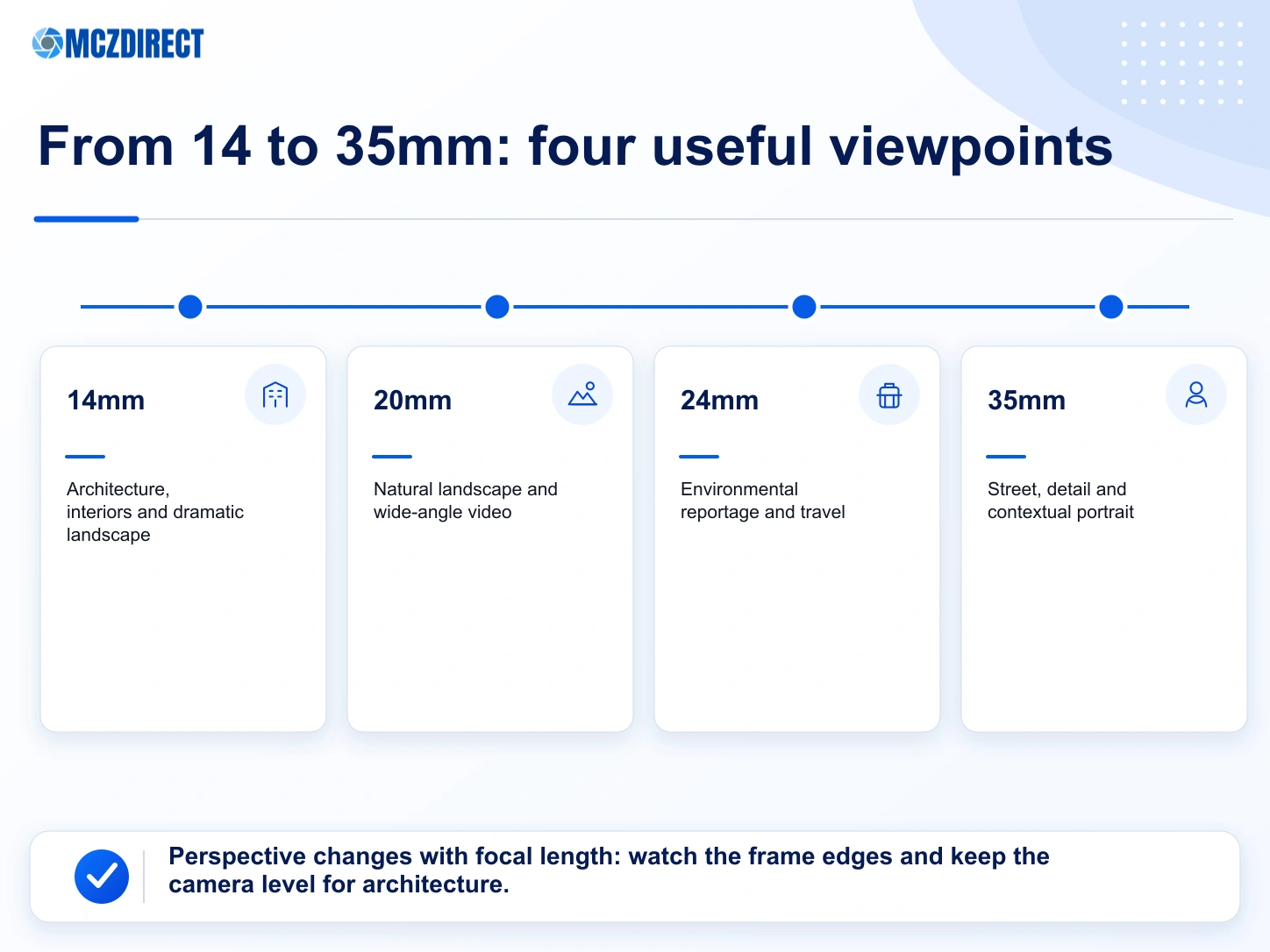 MCZDIRECT

From 14 to 35mm: four useful viewpoints

14mm

Architecture, interiors and dramatic landscape

20mm

Natural landscape and wide-angle video

24mm

Environmental reportage and travel

35mm

Street, detail and contextual portrait

Perspective changes with focal length: watch the frame edges and keep the camera level for architecture.